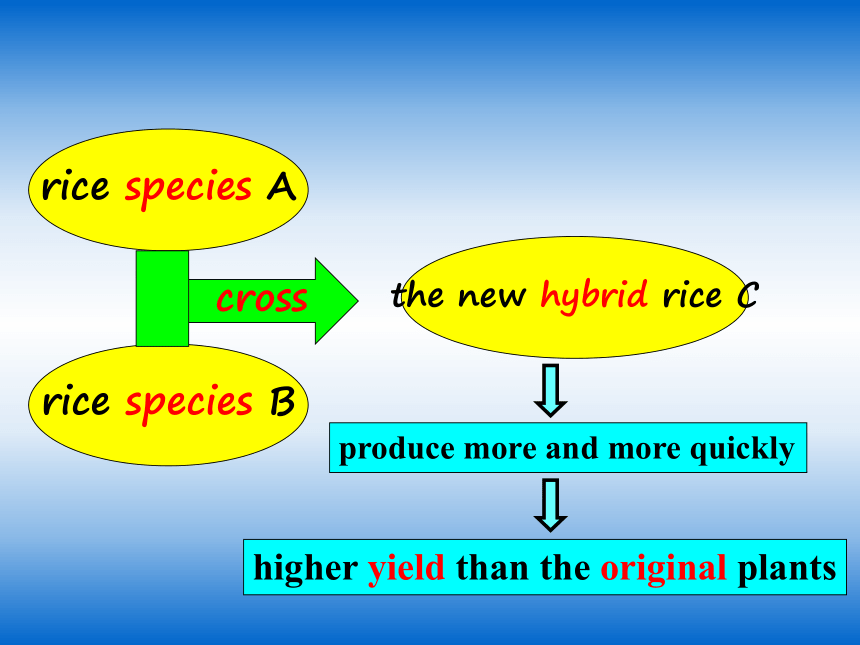 rice species A

cross

rice species B

the new hybrid rice C

produce more and more quickly

higher yield than the original plants